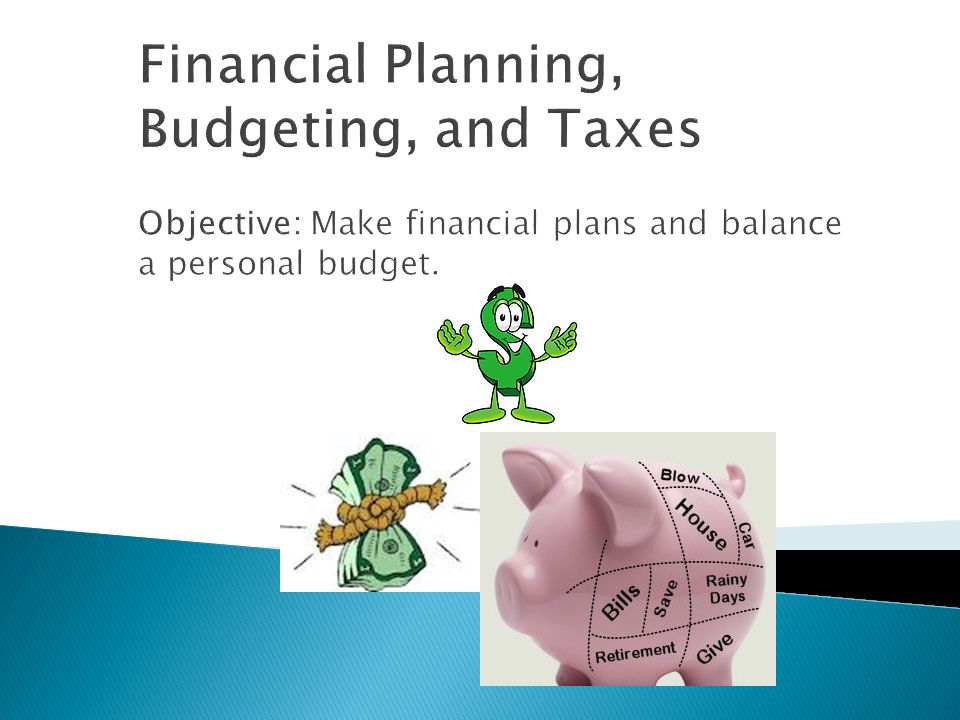 Financial Planning, Budgeting, and Taxes

Objective: Make financial plans and balance a personal budget.

Blow
House
Car
Bills
Save
Rainy Days
Retirement
Give